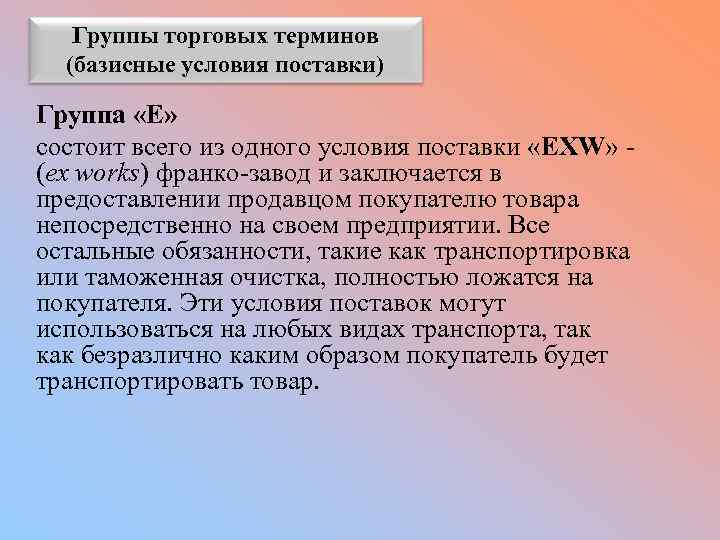 Группы торговых терминов (базисные условия поставки)

Группа «Е»

состоит всего из одного условия поставки «EXW» - (ex works) франко-завод и заключается в предоставлении продавцом покупателю товара непосредственно на своем предприятии. Все остальные обязанности, такие как транспортировка или таможенная очистка, полностью ложатся на покупателя. Эти условия поставок могут использоваться на любых видах транспорта, так как безразлично каким образом покупатель будет транспортировать товар.